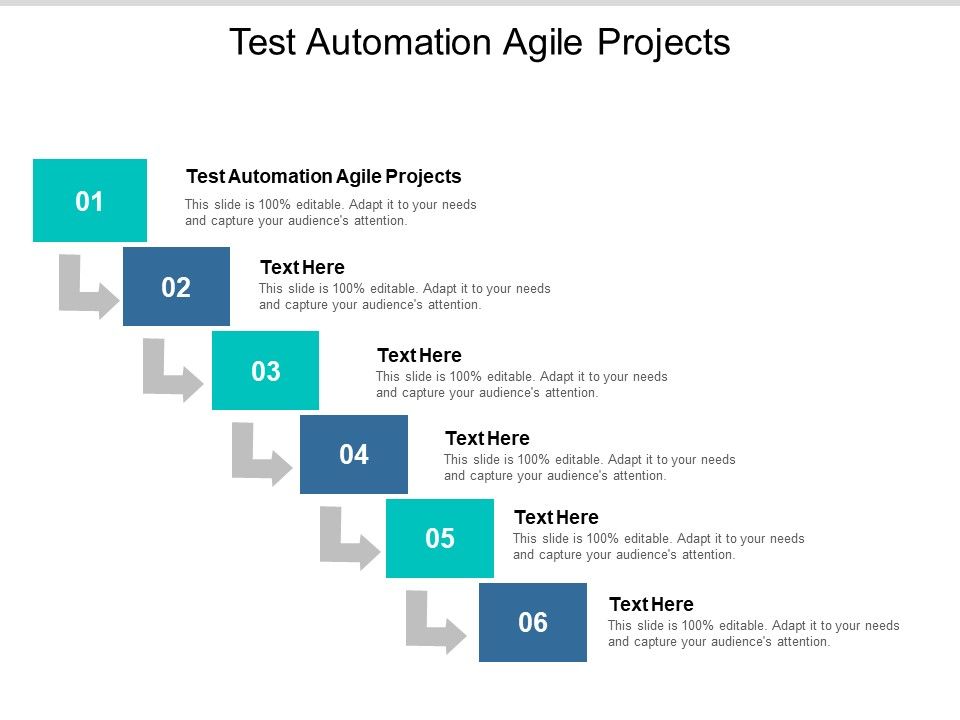 Test Automation Agile Projects

01

Test Automation Agile Projects
This slide is 100% editable. Adapt it to your needs and capture your audience's attention.

02

Text Here
This slide is 100% editable. Adapt it to your needs and capture your audience's attention.

03

Text Here
This slide is 100% editable. Adapt it to your needs and capture your audience's attention.

04

Text Here
This slide is 100% editable. Adapt it to your needs and capture your audience's attention.

05

Text Here
This slide is 100% editable. Adapt it to your needs and capture your audience's attention.

06

Text Here
This slide is 100% editable. Adapt it to your needs and capture your audience's attention.